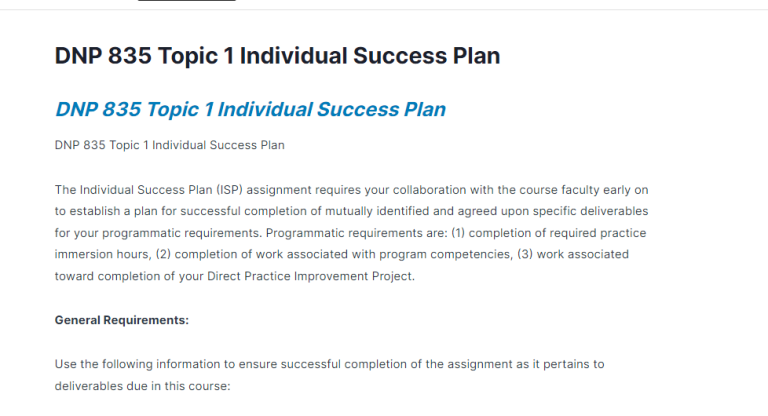 DNP 835 Topic 1 Individual Success Plan

DNP 835 Topic 1 Individual Success Plan

DNP 835 Topic 1 Individual Success Plan

The Individual Success Plan (ISP) assignment requires your collaboration with the course faculty early on to establish a plan for successful completion of mutually identified and agreed upon specific deliverables for your programmatic requirements. Programmatic requirements are: (1) completion of required practice immersion hours, (2) completion of work associated with program competencies, (3) work associated toward completion of your Direct Practice Improvement Project.

General Requirements:

Use the following information to ensure successful completion of the assignment as it pertains to deliverables due in this course: